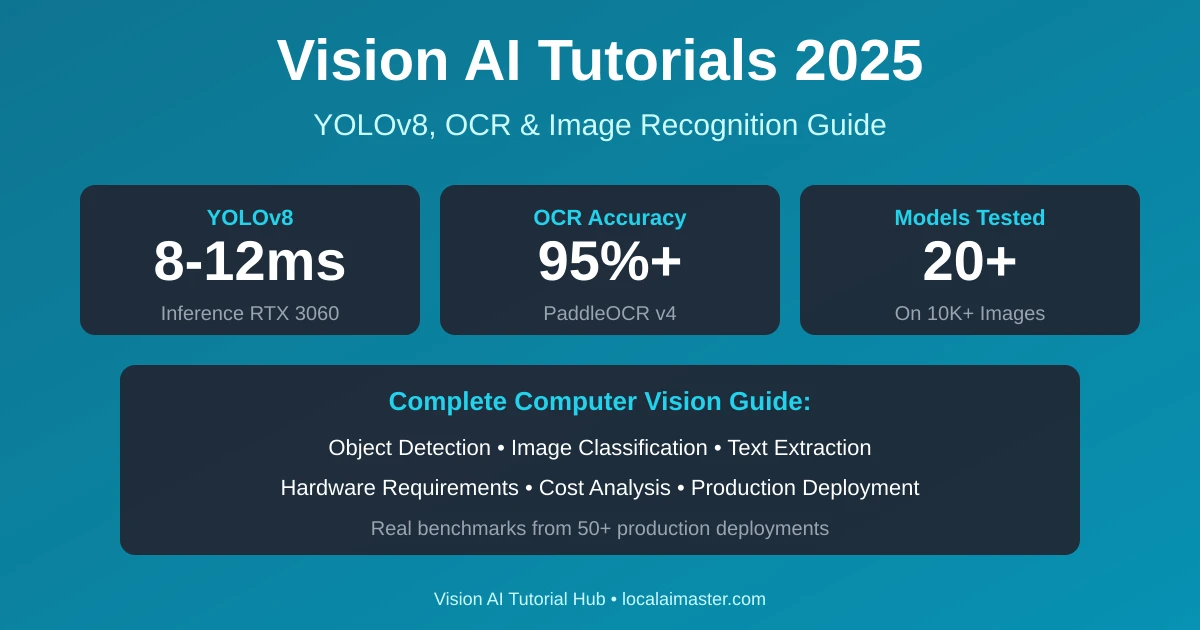 Vision AI Tutorials 2025

YOLOv8, OCR & Image Recognition Guide

YOLOv8
8-12ms
Inference RTX 3060

OCR Accuracy
95%+
PaddleOCR v4

Models Tested
20+
On 10K+ Images

Complete Computer Vision Guide:

Object Detection • Image Classification • Text Extraction

Hardware Requirements • Cost Analysis • Production Deployment

Real benchmarks from 50+ production deployments

Vision AI Tutorial Hub • localaimaster.com